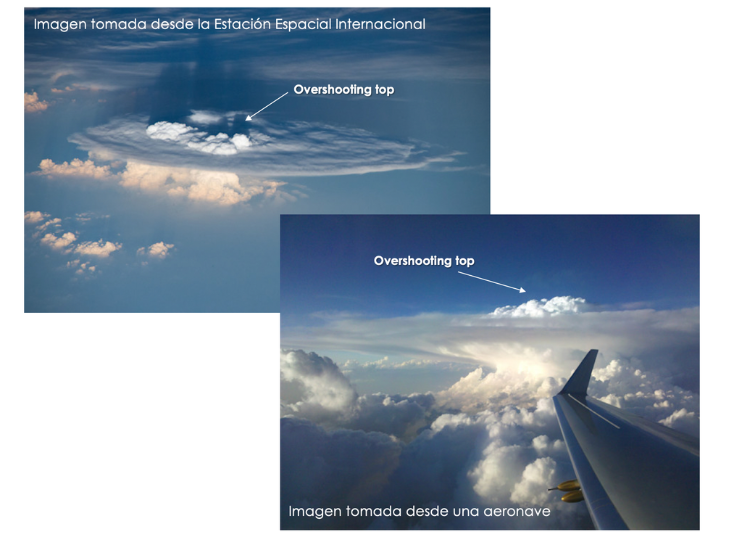 Imagen tomada desde la Estación Espacial Internacional

Overshooting top

Overshooting top

Imagen tomada desde una aeronave